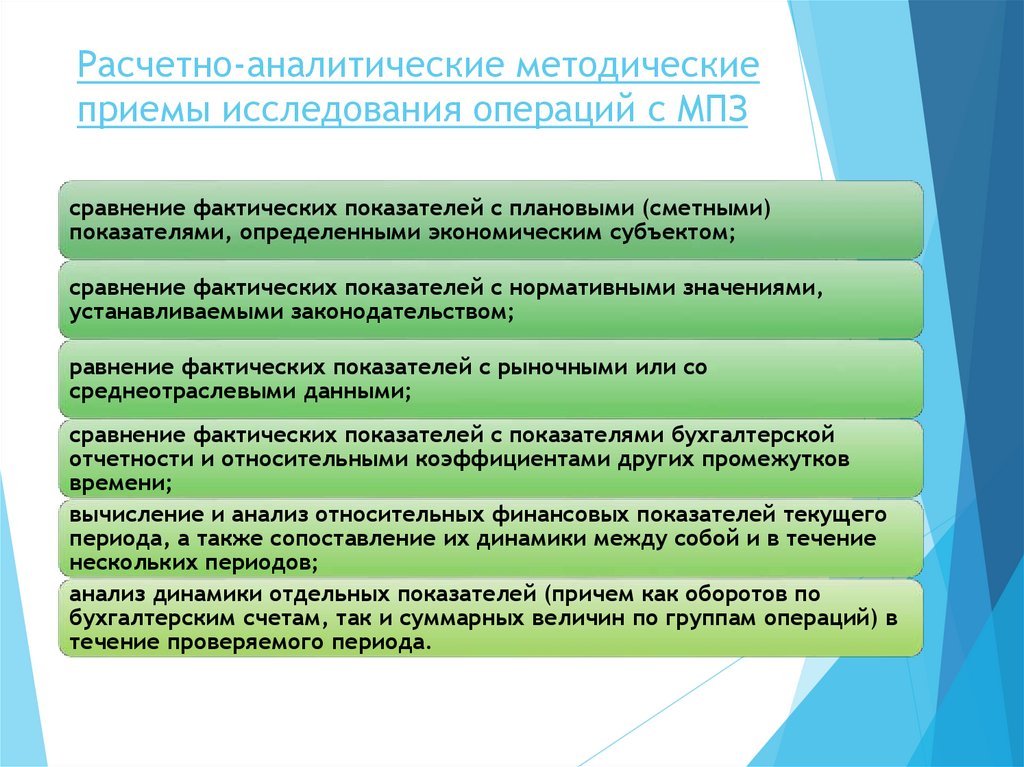 Расчетно-аналитические методические приемы исследования операций с МПЗ

сравнение фактических показателей с плановыми (сметными) показателями, определенными экономическим субъектом;

сравнение фактических показателей с нормативными значениями, устанавливаемыми законодательством;

равнение фактических показателей с рыночными или со среднеотраслевыми данными;

сравнение фактических показателей с показателями бухгалтерской отчетности и относительными коэффициентами других промежутков времени;

вычисление и анализ относительных финансовых показателей текущего периода, а также сопоставление их динамики между собой и в течение нескольких периодов;

анализ динамики отдельных показателей (причем как оборотов по бухгалтерским счетам, так и суммарных величин по группам операций) в течение проверяемого периода.